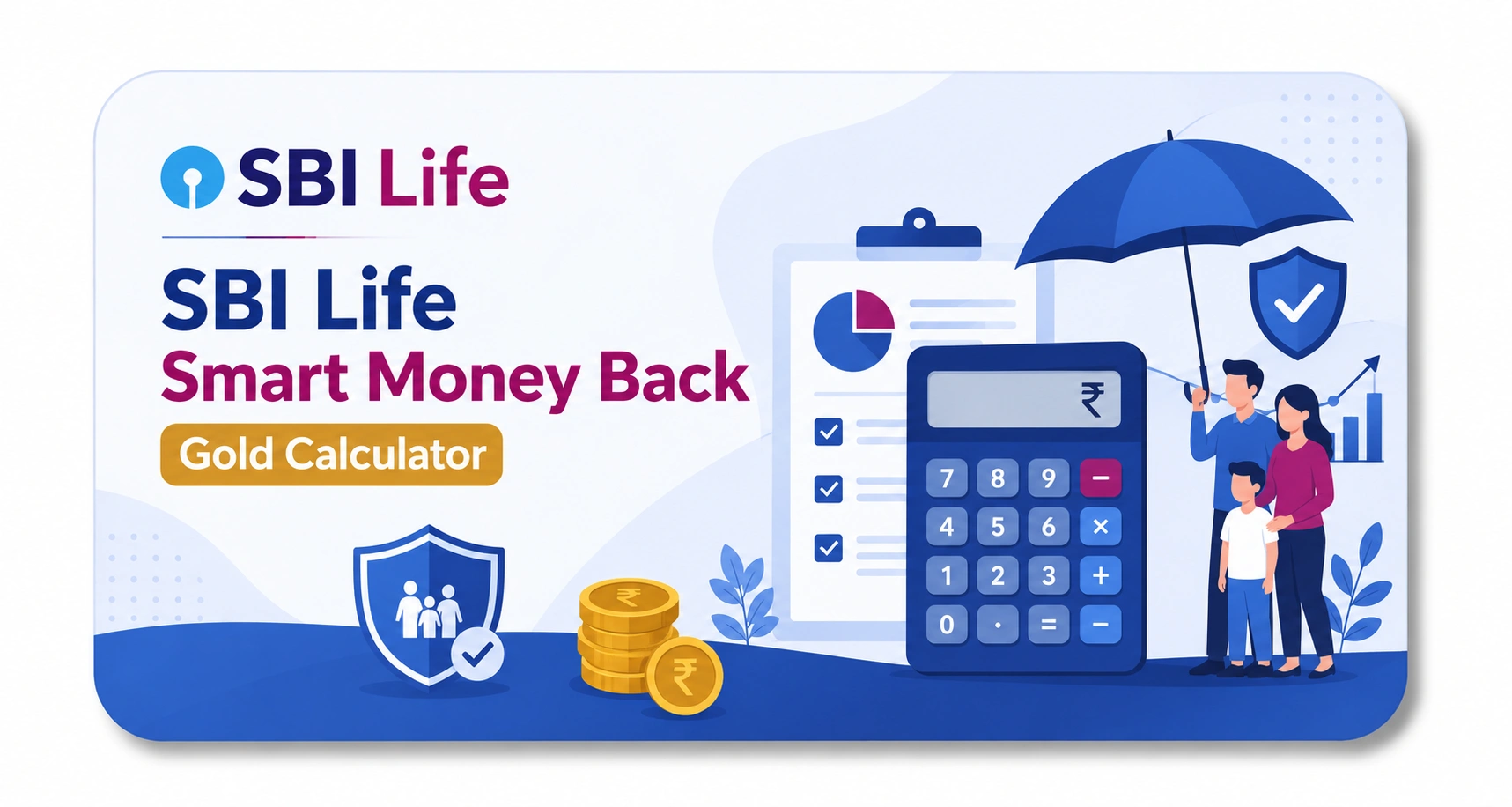 SBI Life

SBI Life
Smart Money Back
Gold Calculator

₹

7 8 9 −
4 5 6 ×
1 2 3 +
0 . = −

₹
₹